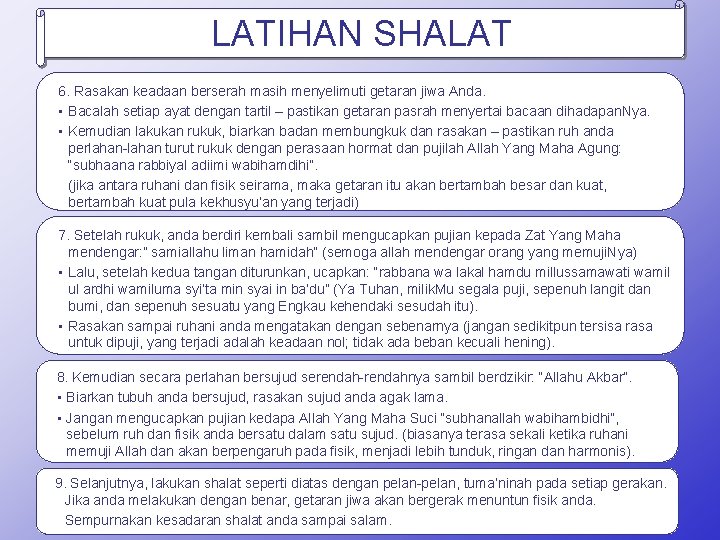 LATIHAN SHALAT

6. Rasakan keadaan berserah masih menyelimuti getaran jiwa Anda.
▪ Bacalah setiap ayat dengan tartil – pastikan getaran pasrah menyertai bacaan dihadapanNya.
▪ Kemudian lakukan rukuk, biarkan badan membungkuk dan rasakan – pastikan ruh anda perlahan-lahan turut rukuk dengan perasaan hormat dan pujilah Allah Yang Maha Agung: "subhaana rabbiyal adiimi wabihamdihi".
(jika antara ruhani dan fisik seirama, maka getaran itu akan bertambah besar dan kuat, bertambah kuat pula kekhusyu'an yang terjadi)

7. Setelah rukuk, anda berdiri kembali sambil mengucapkan pujian kepada Zat Yang Maha mendengar:" samiallahu liman hamidah" (semoga allah mendengar orang yang memujiNya)
▪ Lalu, setelah kedua tangan diturunkan, ucapkan: "rabbana wa lakal hamdu millussamawati wamil ul ardhi wamiluma syi'ta min syai in ba'du" (Ya Tuhan, milikMu segala puji, sepenuh langit dan bumi, dan sepenuh sesuatu yang Engkau kehendaki sesudah itu).
▪ Rasakan sampai ruhani anda mengatakan dengan sebenarnya (jangan sedikitpun tersisa rasa untuk dipuji, yang terjadi adalah keadaan nol; tidak ada beban kecuali hening).

8. Kemudian secara perlahan bersujud serendah-rendahnya sambil berdzikir: "Allahu Akbar".
▪ Biarkan tubuh anda bersujud, rasakan sujud anda agak lama.
▪ Jangan mengucapkan pujian kedapa Allah Yang Maha Suci "subhanallah wabihambidhi", sebelum ruh dan fisik anda bersatu dalam satu sujud. (biasanya terasa sekali ketika ruhani memuji Allah dan akan berpengaruh pada fisik, menjadi lebih tunduk, ringan dan harmonis).

9. Selanjutnya, lakukan shalat seperti diatas dengan pelan-pelan, tuma'ninah pada setiap gerakan. Jika anda melakukan dengan benar, getaran jiwa akan bergerak menuntun fisik anda.
Sempurnakan kesadaran shalat anda sampai salam.